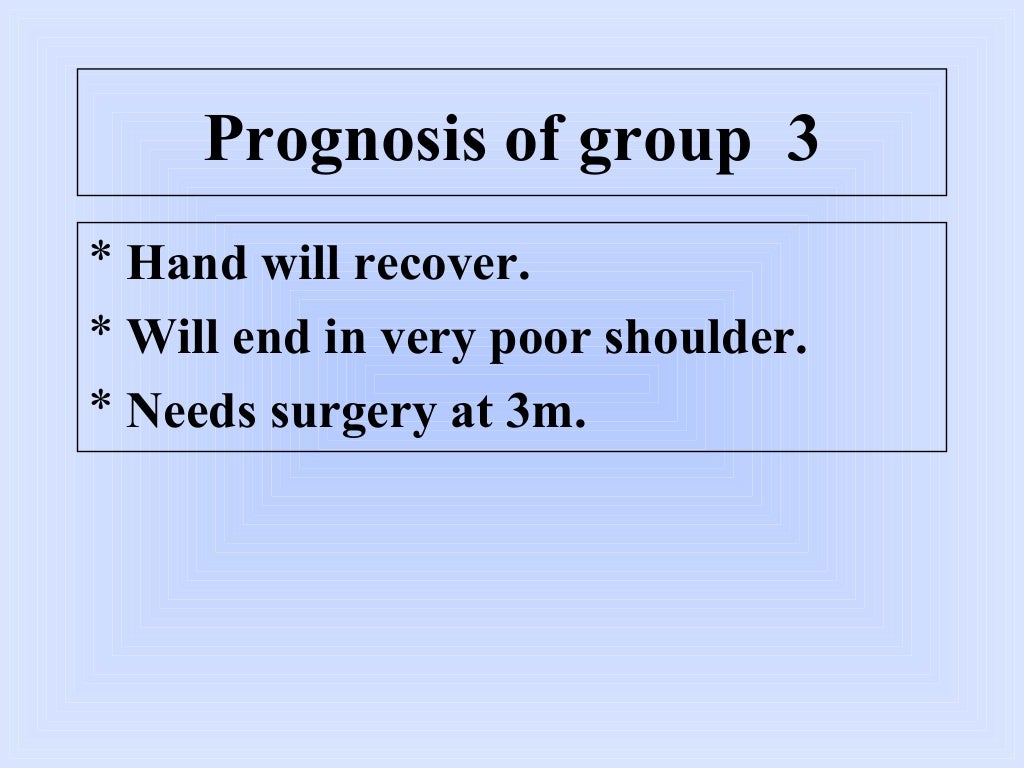 Prognosis of group 3

* Hand will recover.
* Will end in very poor shoulder.
* Needs surgery at 3m.